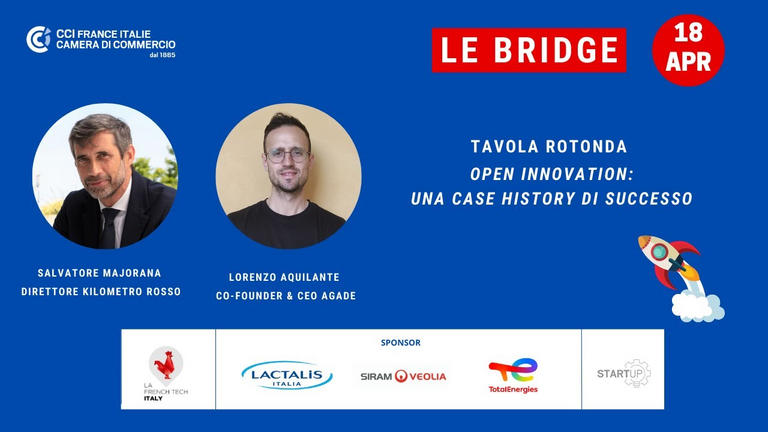 CCI FRANCE ITALIE
CAMERA DI COMMERCIO
dal 1885

LE BRIDGE

18 APR

TAVOLA ROTONDA
OPEN INNOVATION:
UNA CASE HISTORY DI SUCCESSO

SALVATORE MAJORANA
DIRETTORE KILOMETRO ROSSO

LORENZO AQUILANTE
CO-FOUNDER & CEO AGADE

LA FRENCH TECH ITALY

SPONSOR

LACTALIS ITALIA

SIRAM VEOLIA

TotalEnergies

STARTUP